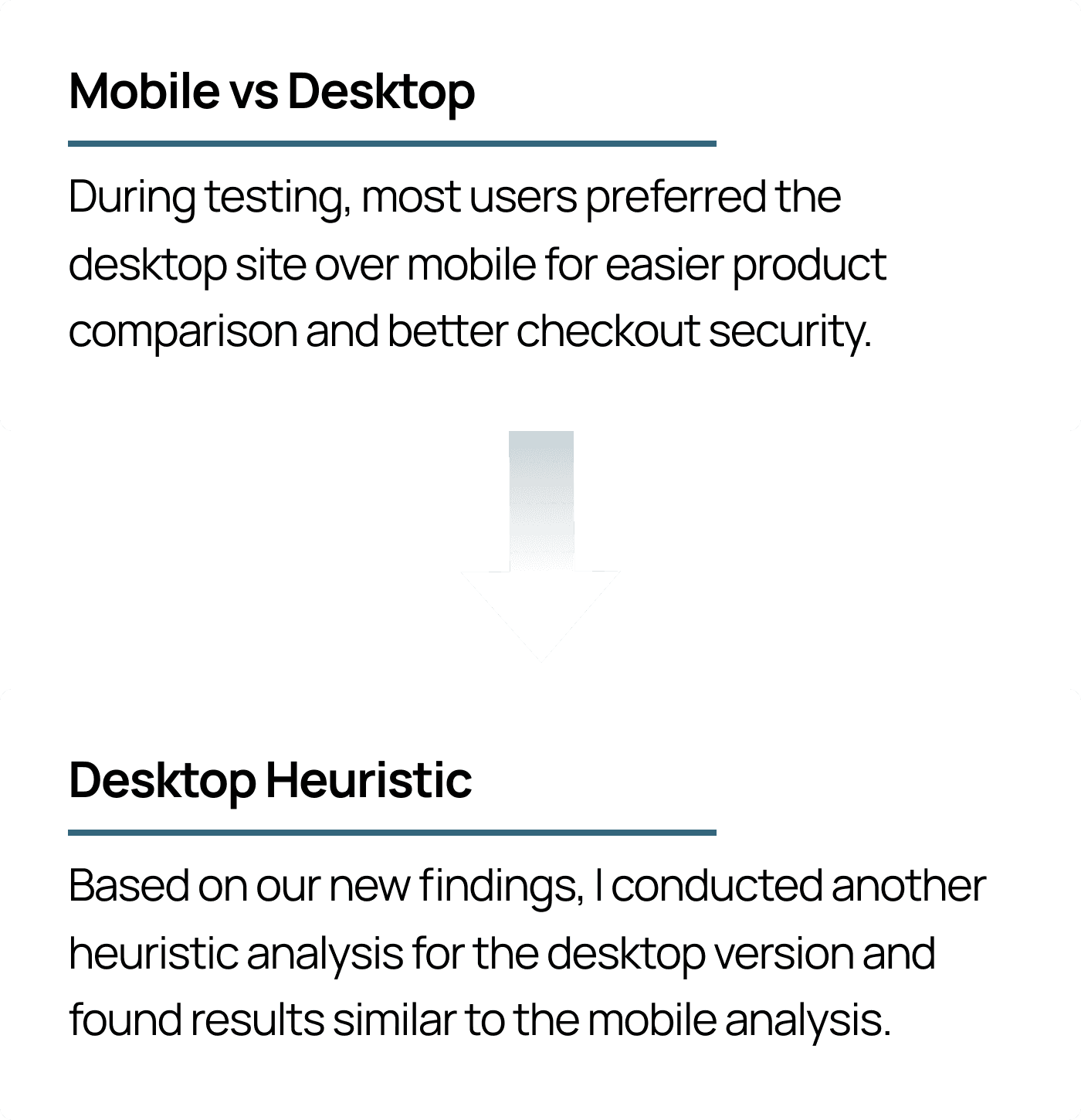 Mobile vs Desktop

During testing, most users preferred the desktop site over mobile for easier product comparison and better checkout security.

Desktop Heuristic

Based on our new findings, I conducted another heuristic analysis for the desktop version and found results similar to the mobile analysis.